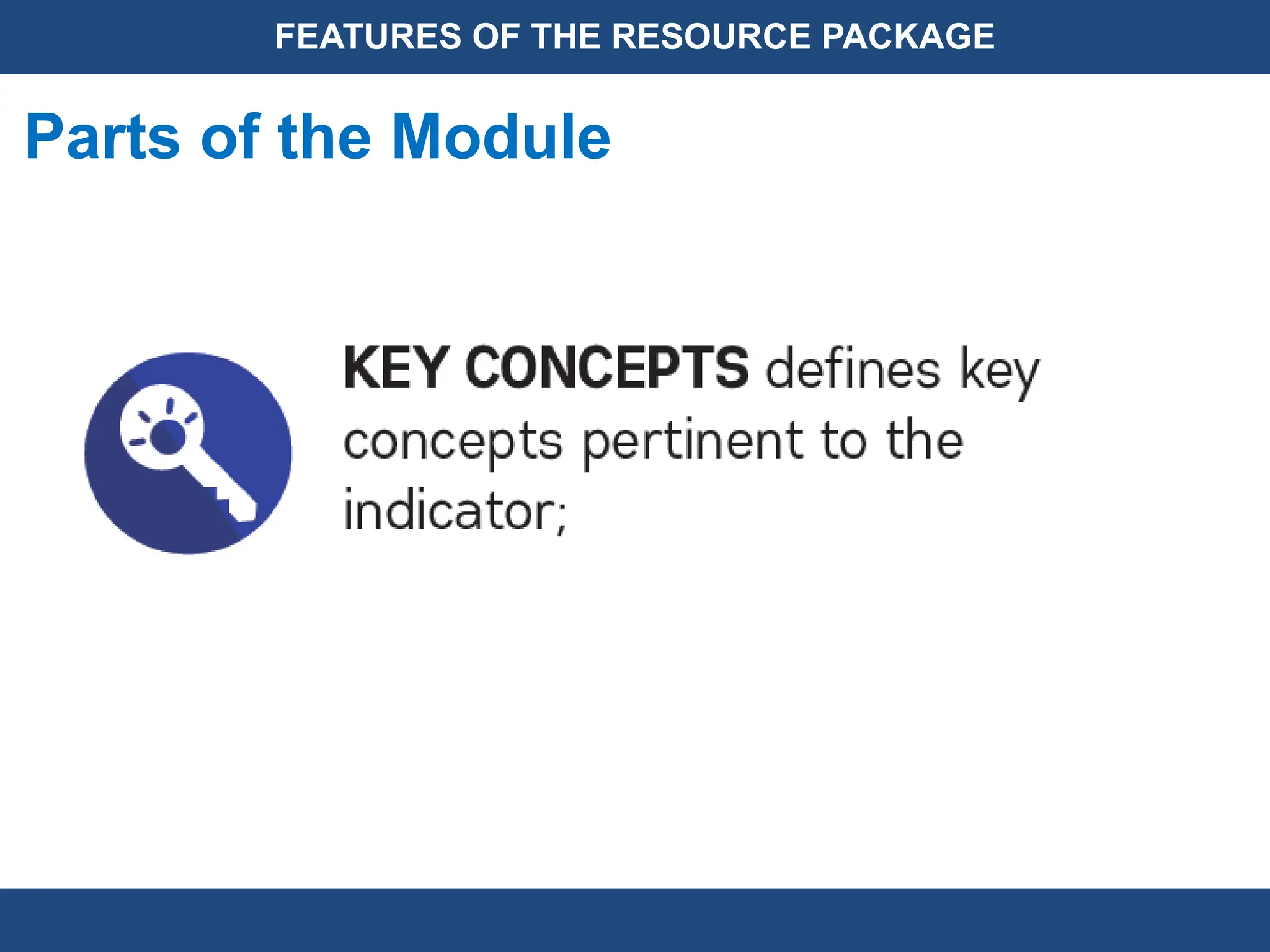 FEATURES OF THE RESOURCE PACKAGE

Parts of the Module

KEY CONCEPTS defines key concepts pertinent to the indicator;